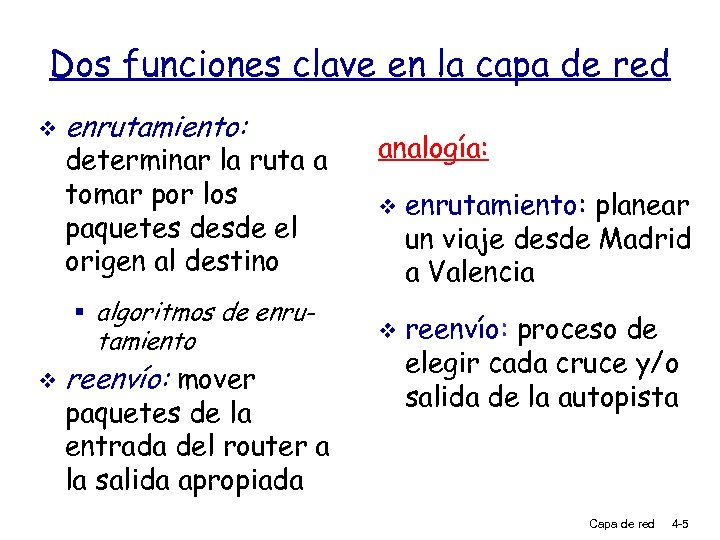 Dos funciones clave en la capa de red

❖ enrutamiento: determinar la ruta a tomar por los paquetes desde el origen al destino

▪ algoritmos de enrutamiento

❖ reenvío: mover paquetes de la entrada del router a la salida apropiada

analogía:

❖ enrutamiento: planear un viaje desde Madrid a Valencia

❖ reenvío: proceso de elegir cada cruce y/o salida de la autopista

Capa de red 4-5